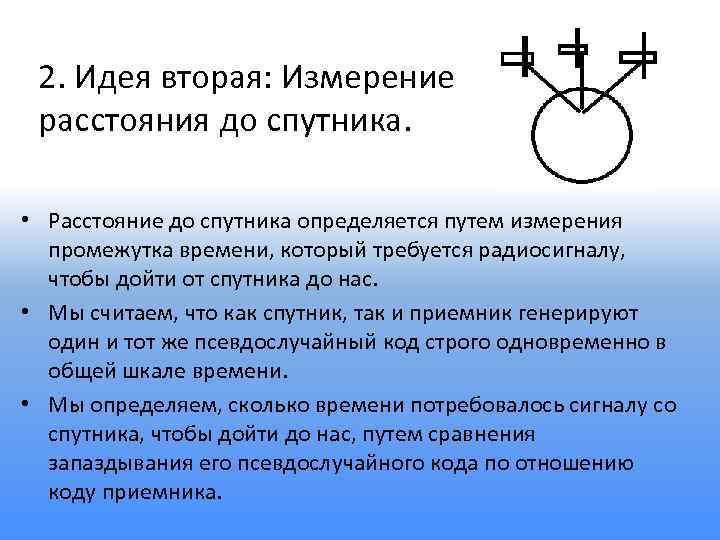 2. Идея вторая: Измерение расстояния до спутника.

• Расстояние до спутника определяется путем измерения промежутка времени, который требуется радиосигналу, чтобы дойти от спутника до нас.

• Мы считаем, что как спутник, так и приемник генерируют один и тот же псевдослучайный код строго одновременно в общей шкале времени.

• Мы определяем, сколько времени потребовалось сигналу со спутника, чтобы дойти до нас, путем сравнения запаздывания его псевдослучайного кода по отношению коду приемника.